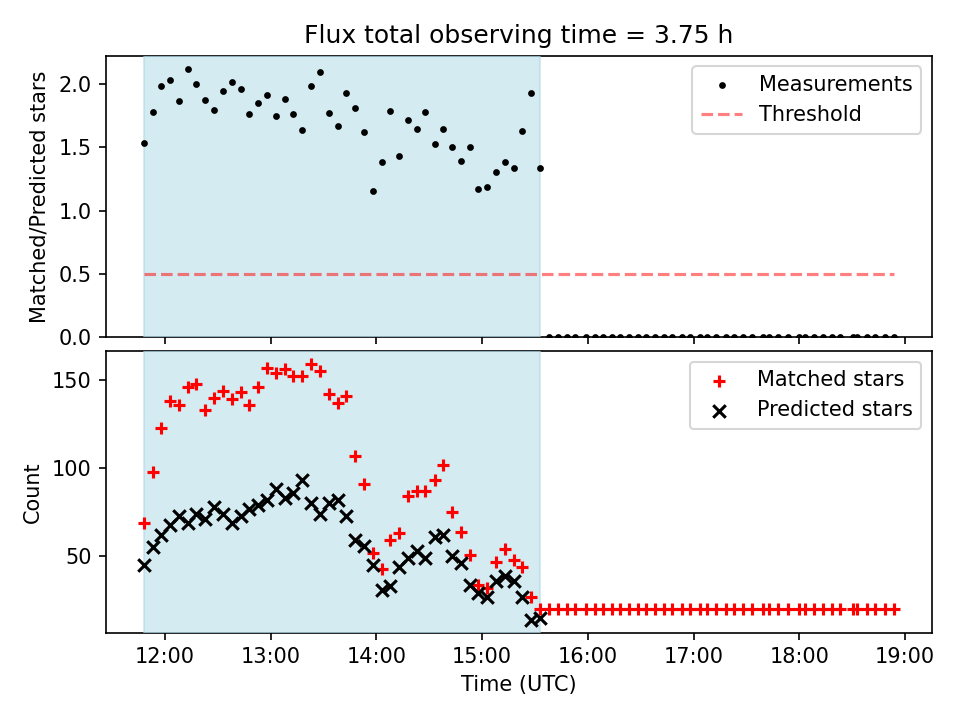 Flux total observing time = 3.75 h

Matched/Predicted stars

2.0
1.5
1.0
0.5
0.0

Measurements
Threshold

Count

150
100
50

Matched stars
Predicted stars

12:00
13:00
14:00
15:00
16:00
17:00
18:00
19:00

Time (UTC)